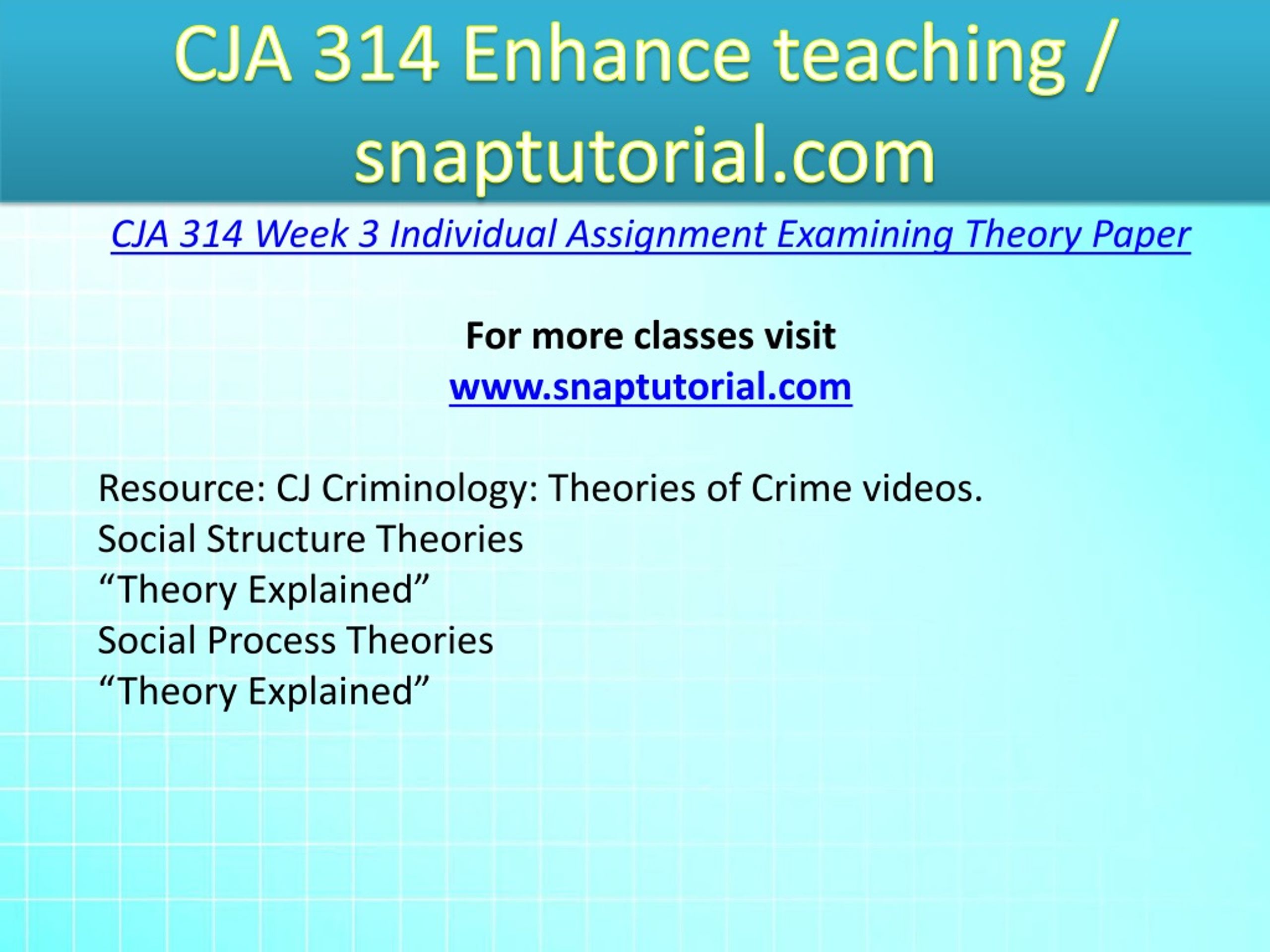 CJA 314 Enhance teaching / snaptutorial.com

CJA 314 Week 3 Individual Assignment Examining Theory Paper

For more classes visit
www.snaptutorial.com

Resource: CJ Criminology: Theories of Crime videos.
Social Structure Theories
“Theory Explained”
Social Process Theories
“Theory Explained”